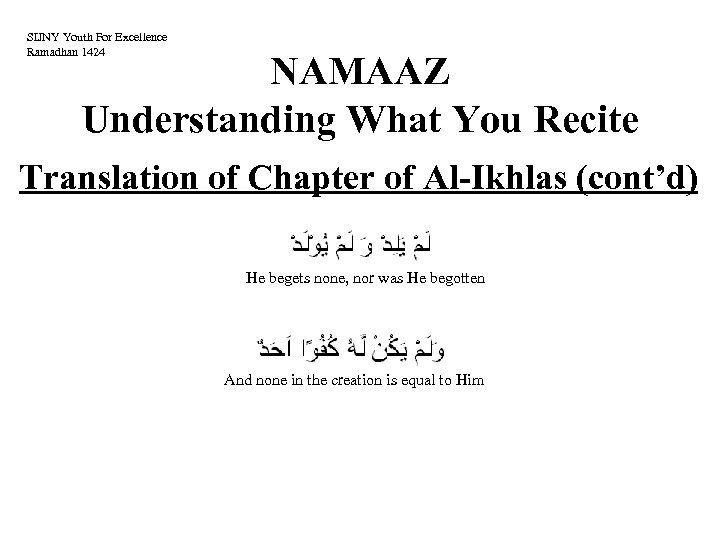 SIJNY Youth For Excellence
Ramadhan 1424

NAMAAZ
Understanding What You Recite

Translation of Chapter of Al-Ikhlas (cont'd)

لَمْ يَلِدْ وَ لَمْ يُولَدْ

He begets none, nor was He begotten

وَلَمْ يَكُنْ لَّهُ كُفُوًا اَحَدٌ

And none in the creation is equal to Him